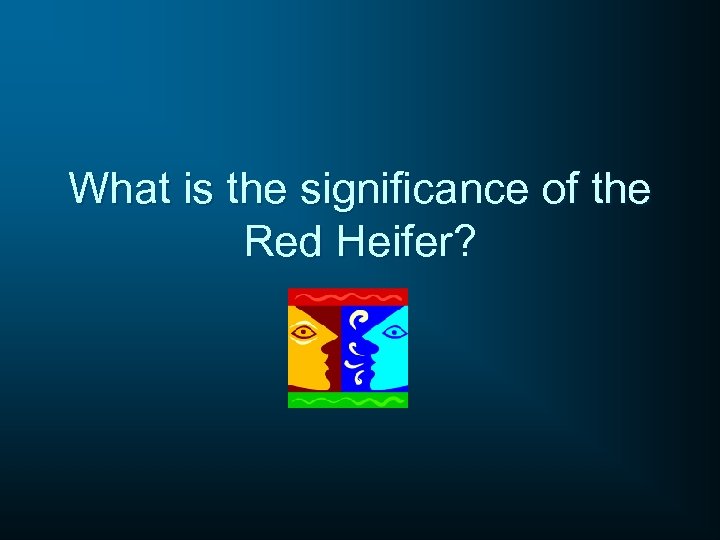 What is the significance of the Red Heifer?